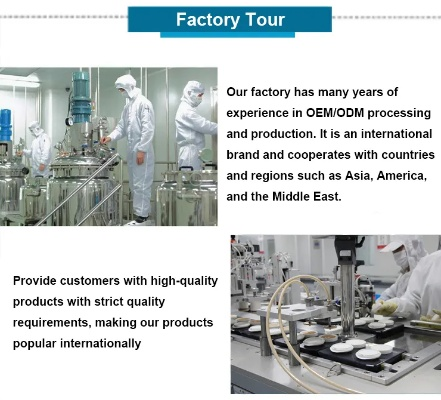 Factory Tour

Our factory has many years of experience in OEM/ODM processing and production. It is an international brand and cooperates with countries and regions such as Asia, America, and the Middle East.

Provide customers with high-quality products with strict quality requirements, making our products popular internationally